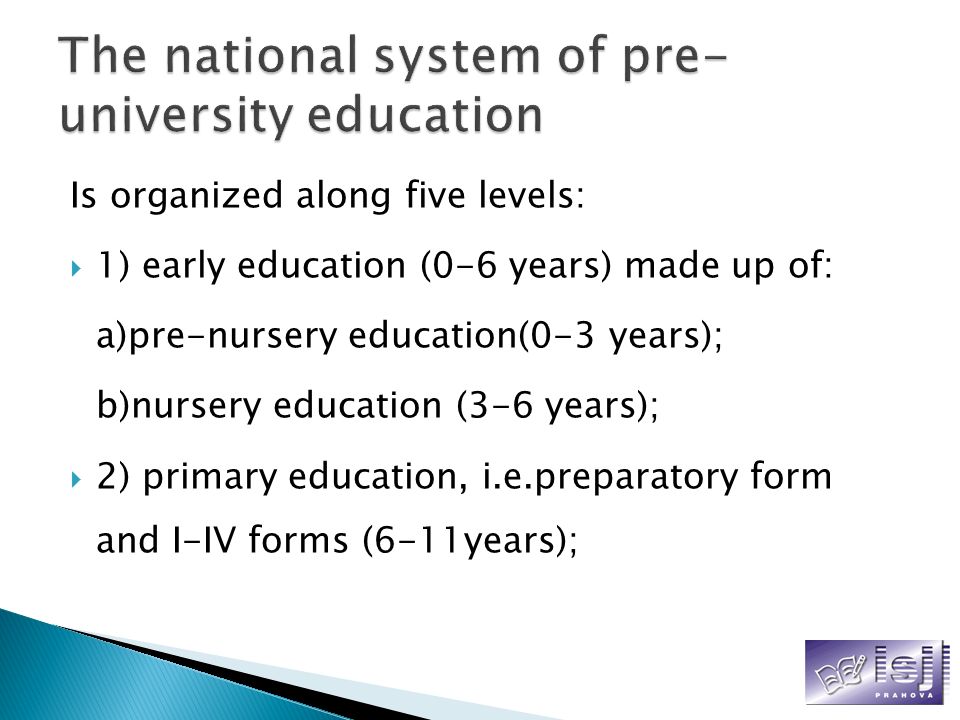 The national system of pre-university education

Is organized along five levels:

1) early education (0-6 years) made up of:

a)pre-nursery education(0-3 years);

b)nursery education (3-6 years);

2) primary education, i.e.preparatory form and I-IV forms (6-11years);

isj
PRAHOVA